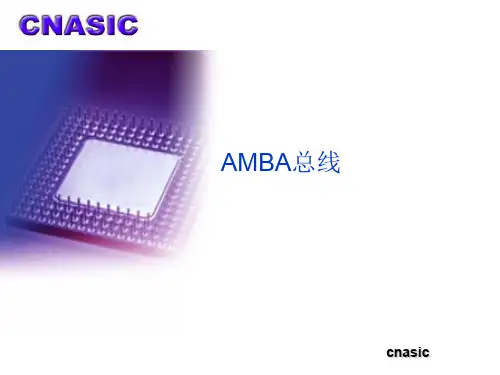 CNASIC

AMBA总线

cnasic